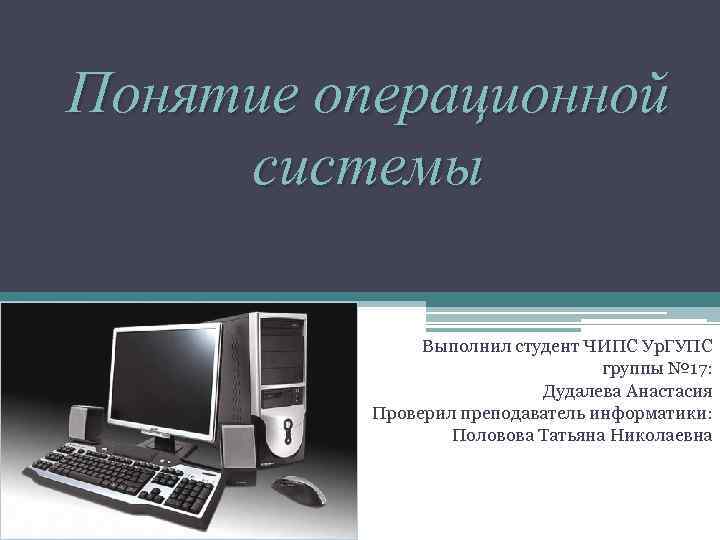 Понятие операционной системы

Выполнил студент ЧИПС УрГУПС группы №17:
Дудалева Анастасия
Проверил преподаватель информатики:
Половова Татьяна Николаевна